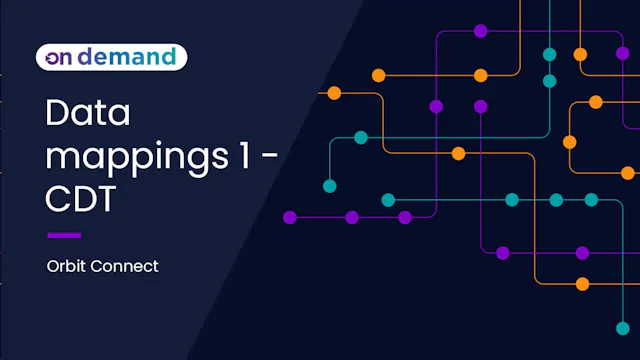 on demand

Data mappings 1 - CDT

Orbit Connect